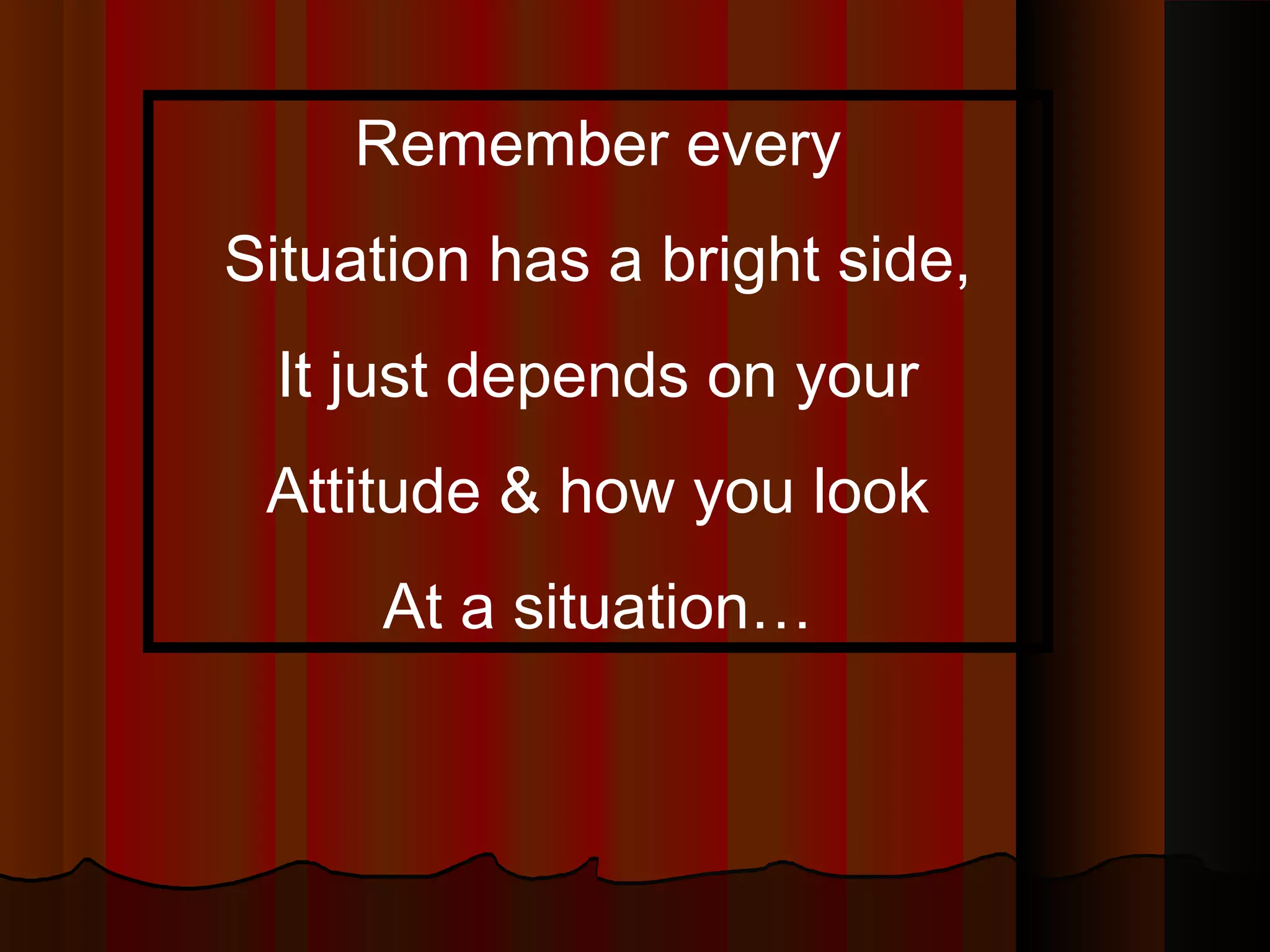 Remember every
Situation has a bright side,
It just depends on your
Attitude & how you look
At a situation…